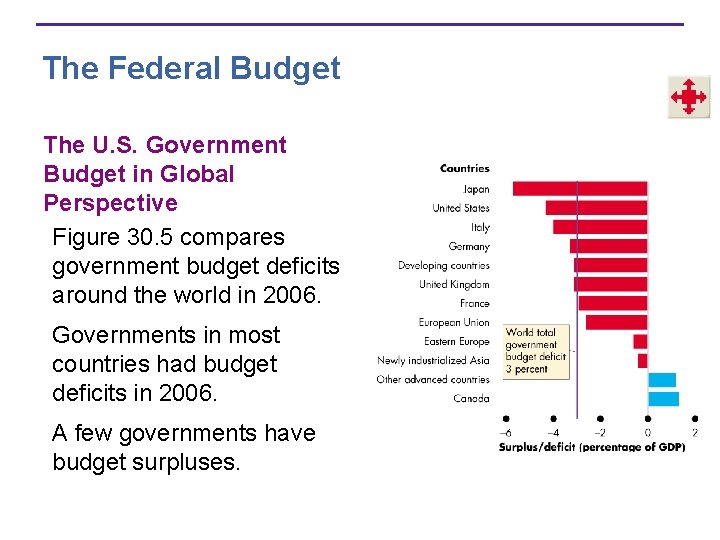 The Federal Budget

The U.S. Government Budget in Global Perspective

Figure 30.5 compares government budget deficits around the world in 2006.

Governments in most countries had budget deficits in 2006.

A few governments have budget surpluses.

Countries
Japan
United States
Italy
Germany
Developing countries
United Kingdom
France
European Union
Eastern Europe
Newly industrialized Asia
Other advanced countries
Canada

World total government budget deficit 3 percent

−6 −4 −2 0 2
Surplus/deficit (percentage of GDP)